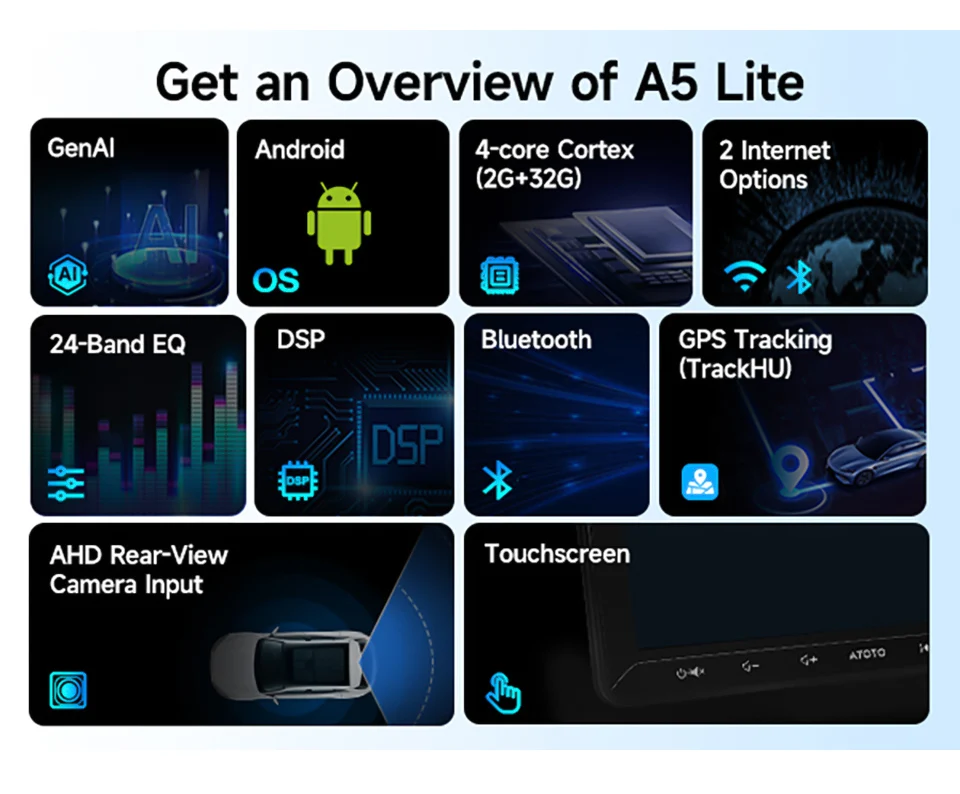 Get an Overview of A5 Lite

GenAI

AI

AI

Android

OS

4-core Cortex (2G+32G)

2 Internet Options

24-Band EQ

DSP

DSP

DSP

Bluetooth

GPS Tracking (TrackHU)

AHD Rear-View Camera Input

Touchscreen

ATOTO